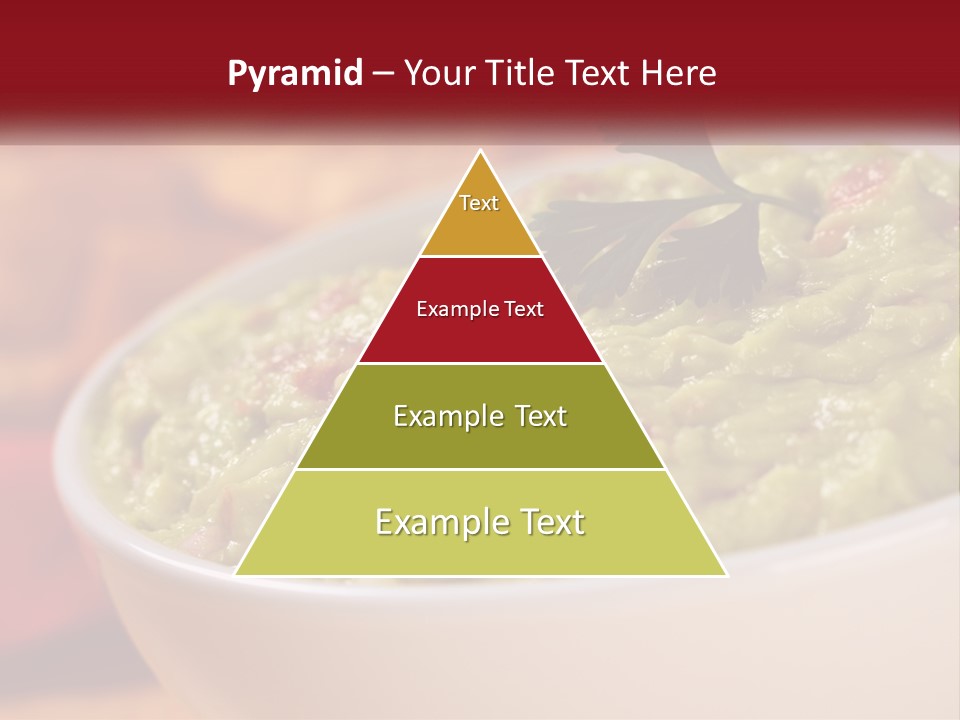 Pyramid – Your Title Text Here

Text

Example Text

Example Text

Example Text